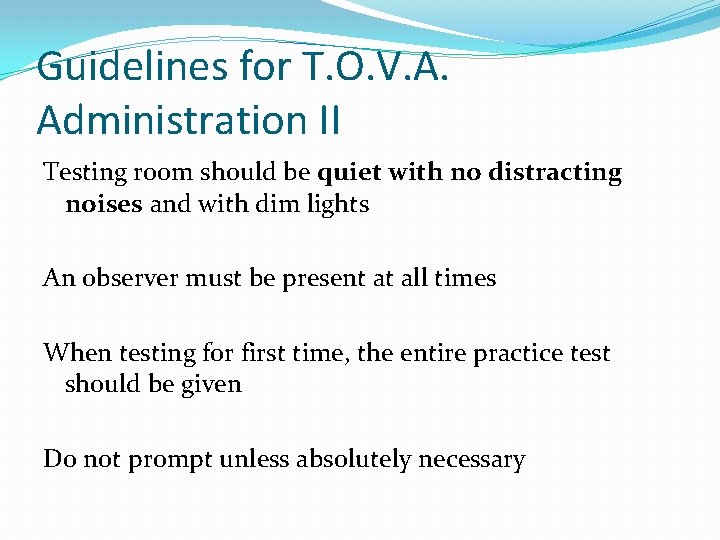 Guidelines for T.O.V.A. Administration II

Testing room should be quiet with no distracting noises and with dim lights

An observer must be present at all times

When testing for first time, the entire practice test should be given

Do not prompt unless absolutely necessary